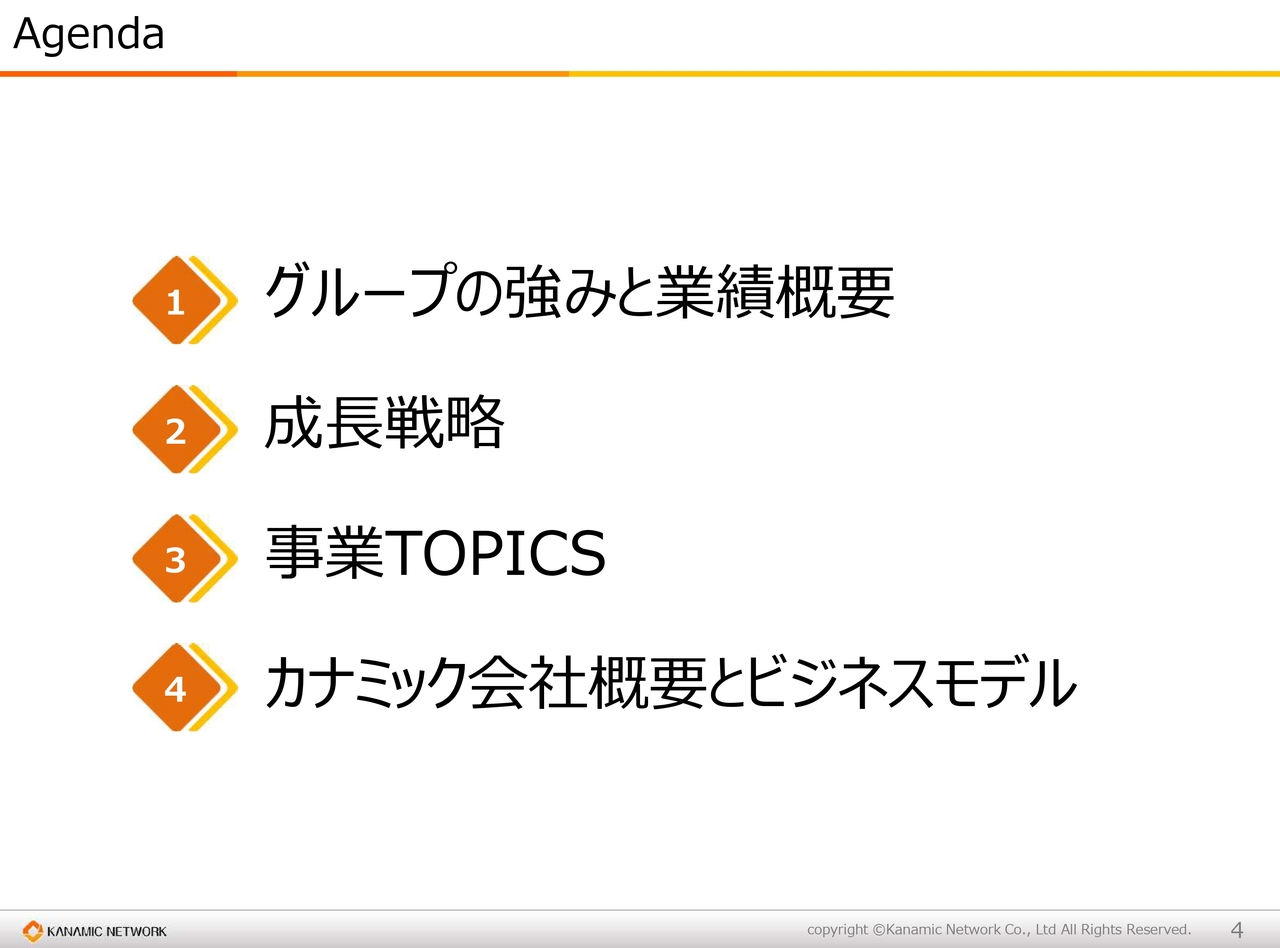 Agenda

1 グループの強みと業績概要

2 成長戦略

3 事業TOPICS

4 カナミック会社概要とビジネスモデル

KANAMIC NETWORK

copyright ©Kanamic Network Co., Ltd All Rights Reserved. 4